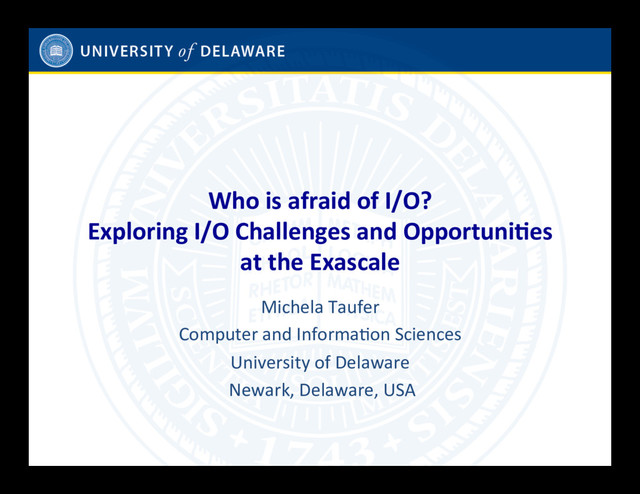 UNIVERSITY of DELAWARE

Who is afraid of I/O?
Exploring I/O Challenges and Opportunities at the Exascale

Michela Taufer
Computer and Information Sciences
University of Delaware
Newark, Delaware, USA